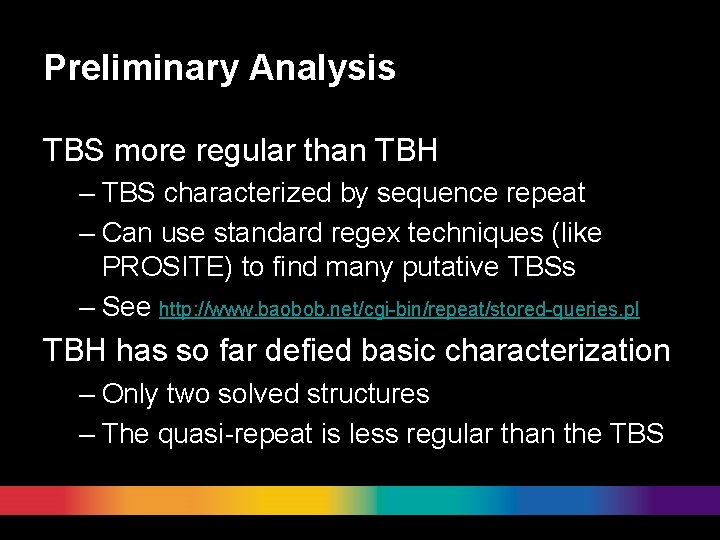 Preliminary Analysis

TBS more regular than TBH

– TBS characterized by sequence repeat

– Can use standard regex techniques (like PROSITE) to find many putative TBSs

– See http://www.baobob.net/cgi-bin/repeat/stored-queries.pl

TBH has so far defied basic characterization

– Only two solved structures

– The quasi-repeat is less regular than the TBS